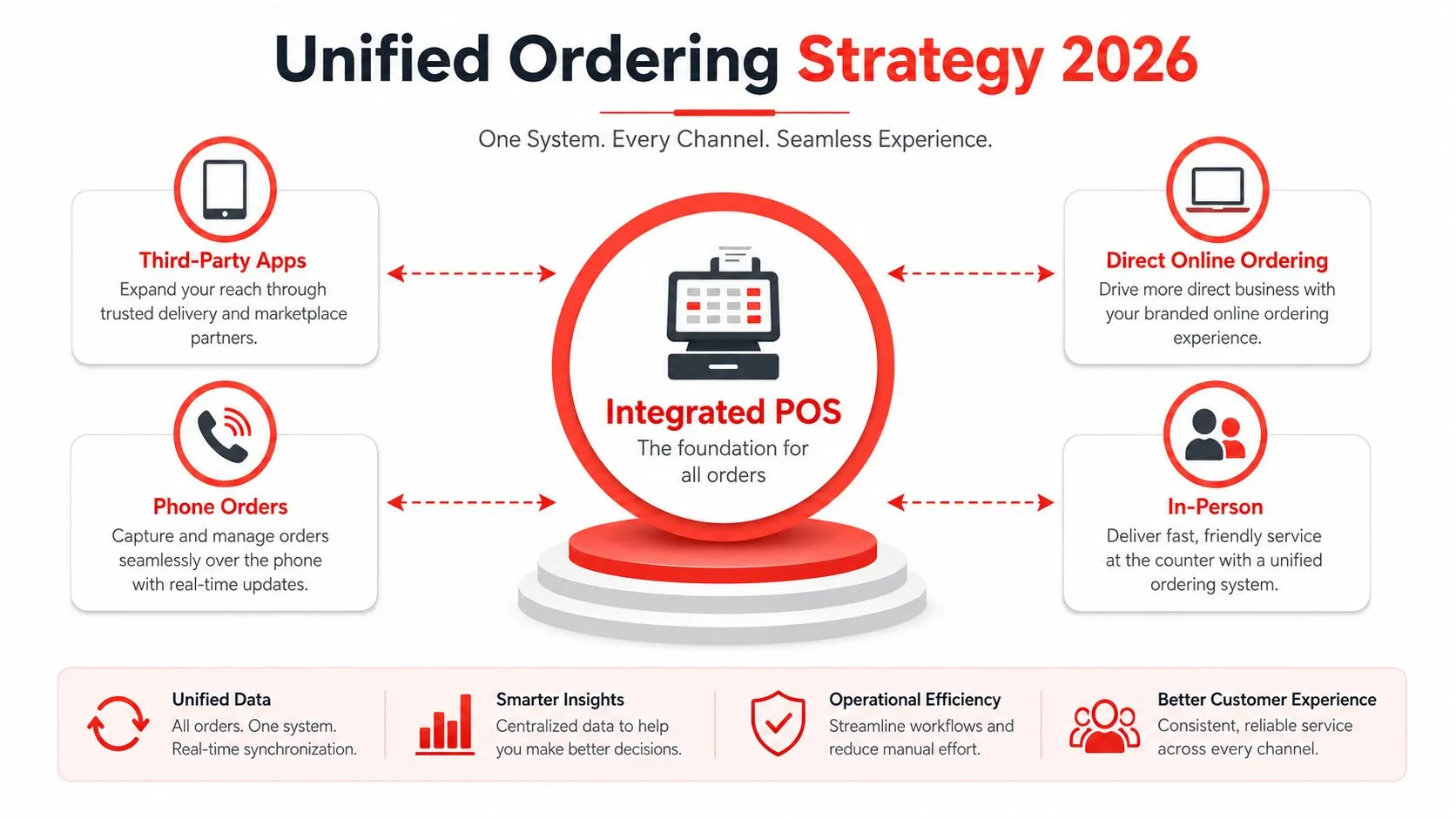 Unified Ordering Strategy 2026

One System. Every Channel. Seamless Experience.

Third-Party Apps
Expand your reach through trusted delivery and marketplace partners.

Phone Orders
Capture and manage orders seamlessly over the phone with real-time updates.

Integrated POS
The foundation for all orders

Direct Online Ordering
Drive more direct business with your branded online ordering experience.

In-Person
Deliver fast, friendly service at the counter with a unified ordering system.

Unified Data
All orders. One system. Real-time synchronization.

Smarter Insights
Centralized data to help you make better decisions.

Operational Efficiency
Streamline workflows and reduce manual effort.

Better Customer Experience
Consistent, reliable service across every channel.